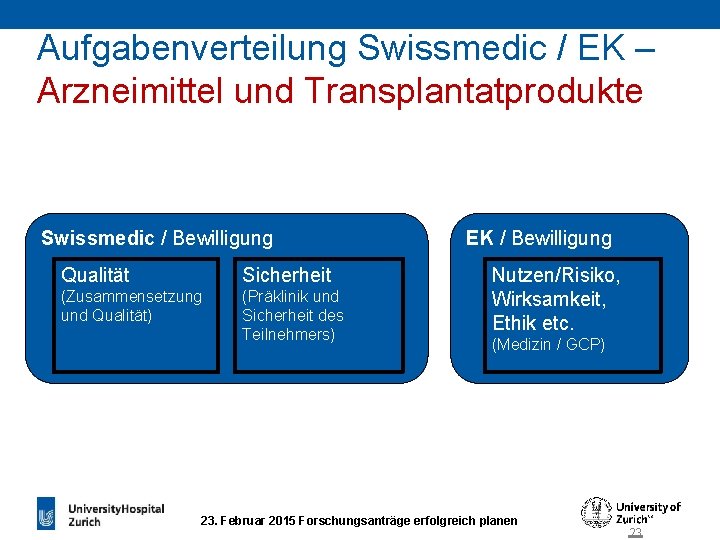 Aufgabenverteilung Swissmedic / EK –
Arzneimittel und Transplantatprodukte

Swissmedic / Bewilligung

Qualität
(Zusammensetzung und Qualität)

Sicherheit
(Präklinik und Sicherheit des Teilnehmers)

EK / Bewilligung

Nutzen/Risiko, Wirksamkeit, Ethik etc.
(Medizin / GCP)

UniversityHospital Zurich

23. Februar 2015 Forschungsanträge erfolgreich planen

University of Zurich

23